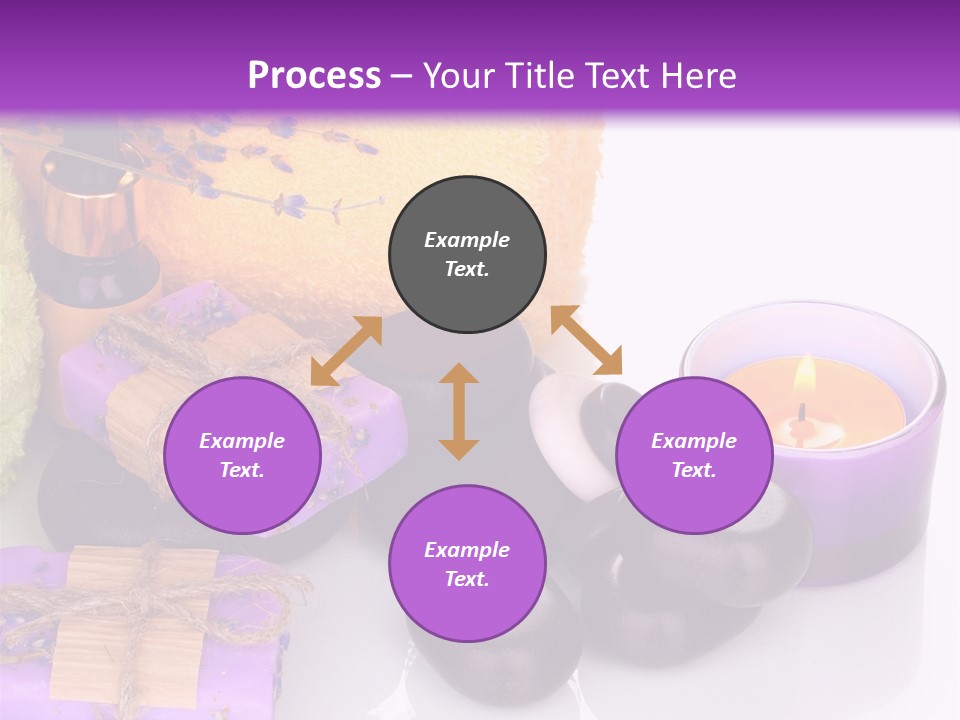 Process – Your Title Text Here

Example Text.

Example Text.

Example Text.

Example Text.